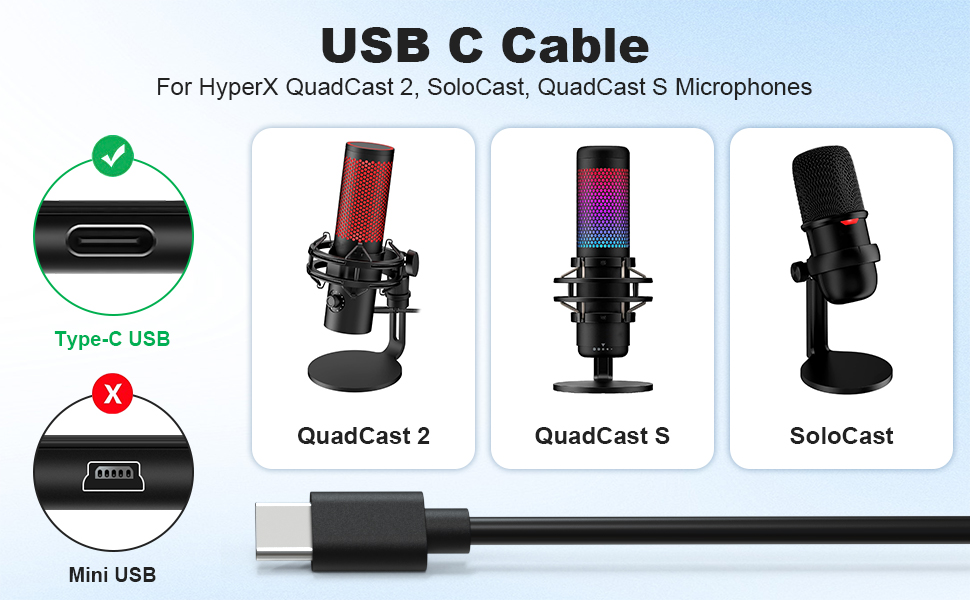 USB C Cable

For HyperX QuadCast 2, SoloCast, QuadCast S Microphones

Type-C USB

X

Mini USB

QuadCast 2

QuadCast S

SoloCast